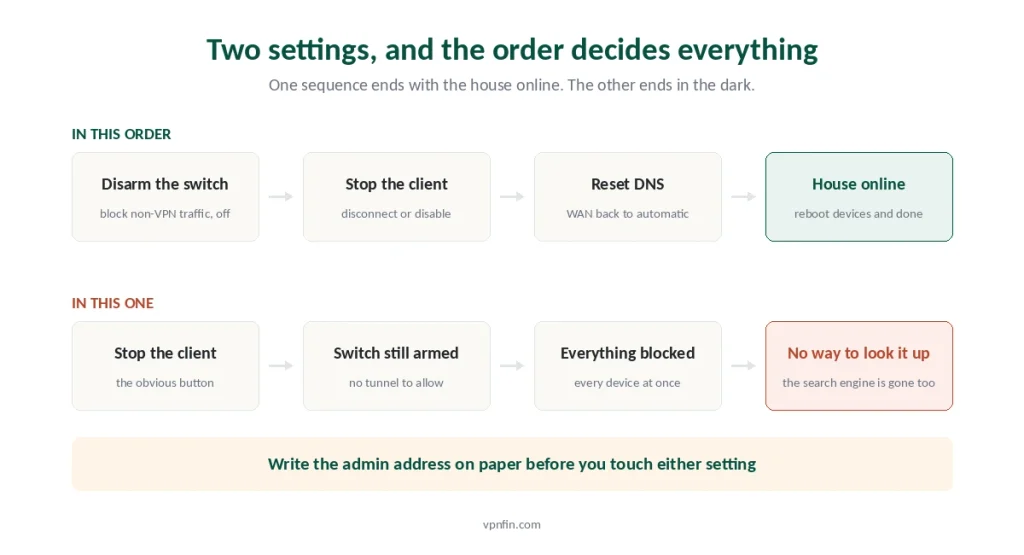 Two settings, and the order decides everything

One sequence ends with the house online. The other ends in the dark.

IN THIS ORDER

Disarm the switch
block non-VPN traffic, off

Stop the client
disconnect or disable

Reset DNS
WAN back to automatic

House online
reboot devices and done

IN THIS ONE

Stop the client
the obvious button

Switch still armed
no tunnel to allow

Everything blocked
every device at once

No way to look it up
the search engine is gone too

Write the admin address on paper before you touch either setting

vpnfin.com